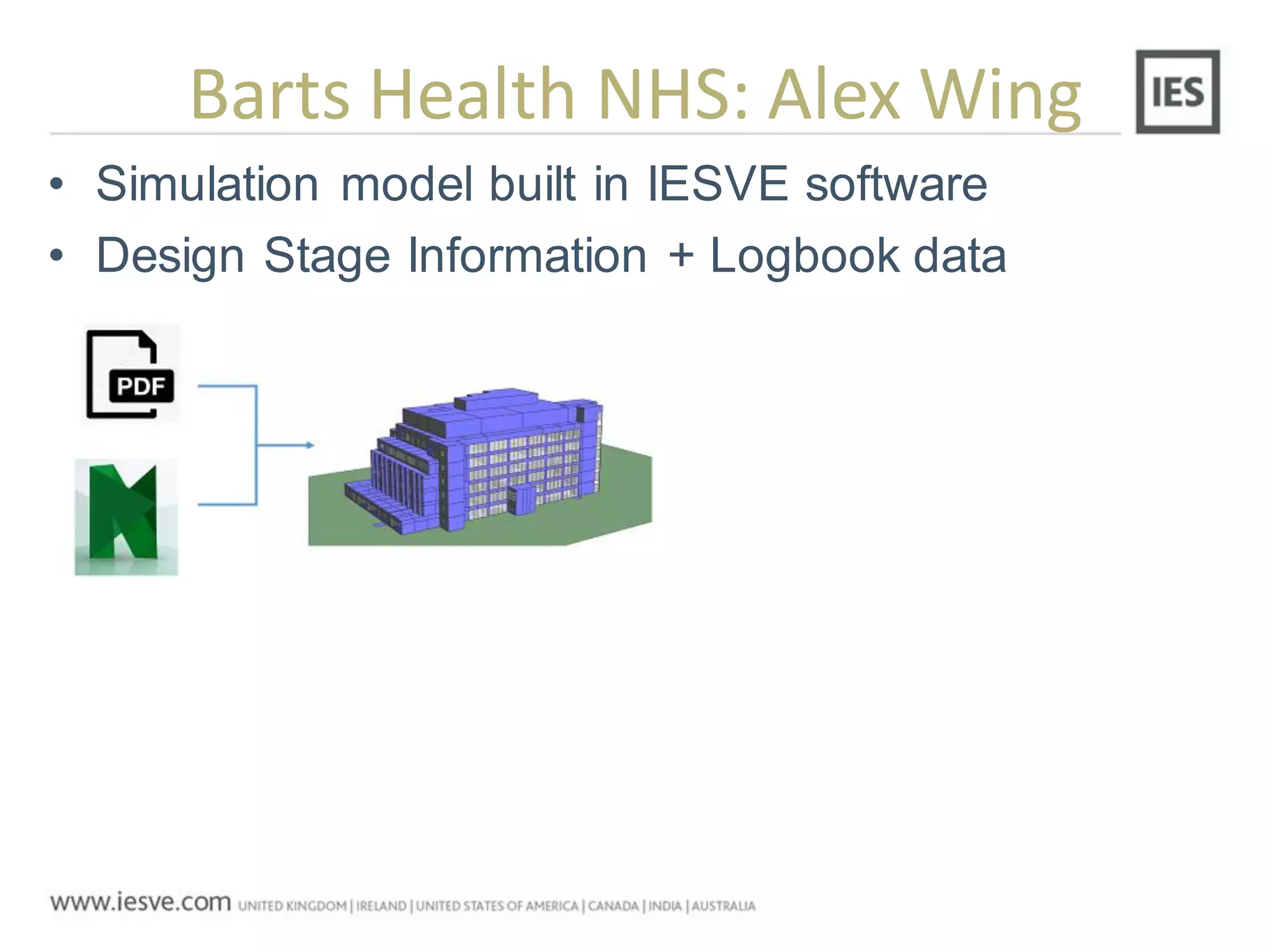 Barts Health NHS: Alex Wing

IES

• Simulation model built in IESVE software
• Design Stage Information + Logbook data

PDF

www.iesve.com UNITED KINGDOM | IRELAND | UNITED STATES OF AMERICA | CANADA | INDIA | AUSTRALIA